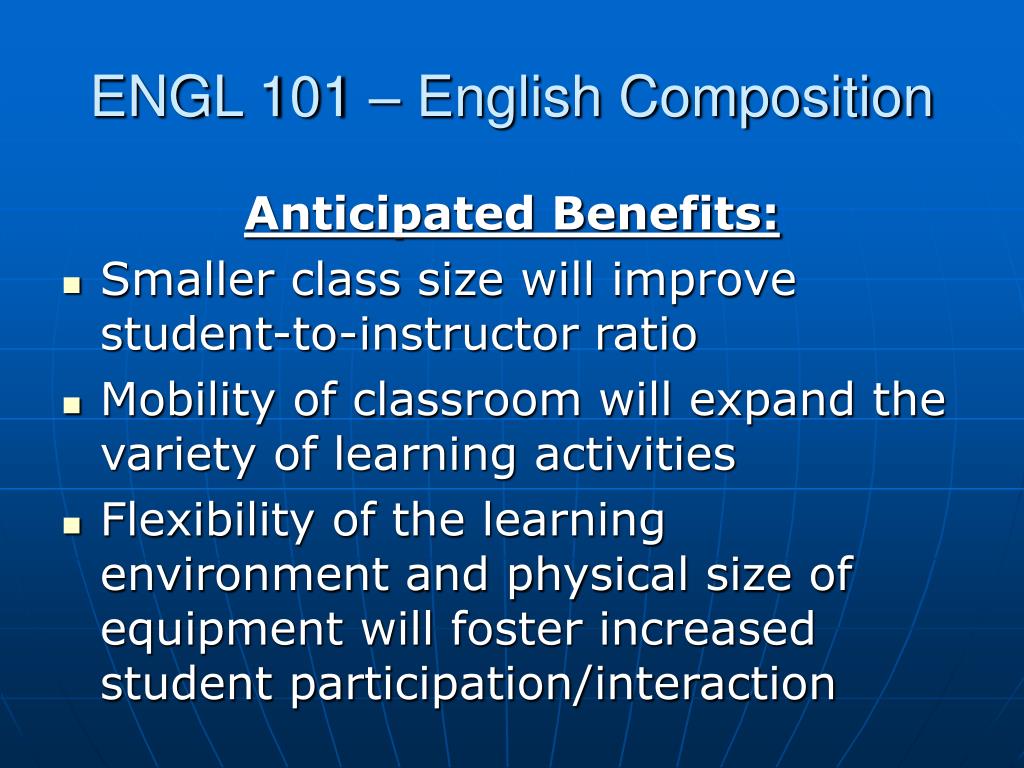 ENGL 101 – English Composition

Anticipated Benefits:

- Smaller class size will improve student-to-instructor ratio
- Mobility of classroom will expand the variety of learning activities
- Flexibility of the learning environment and physical size of equipment will foster increased student participation/interaction